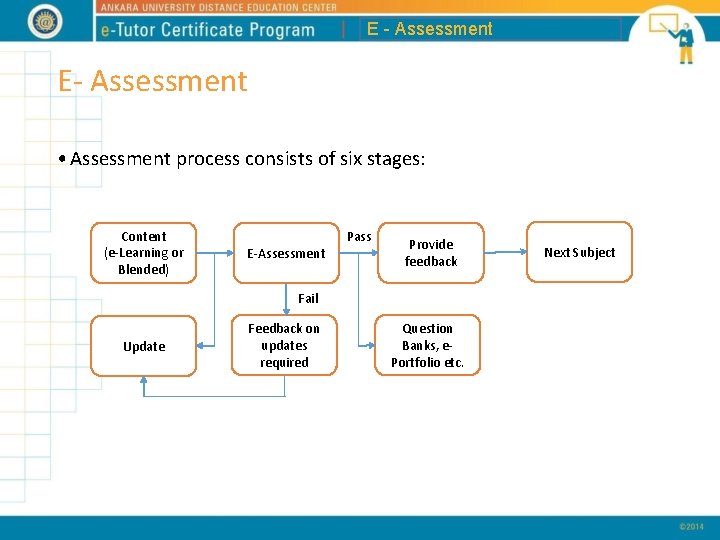 ANKARA UNIVERSITY DISTANCE EDUCATION CENTER
e-Tutor Certificate Program | E - Assessment

E- Assessment

• Assessment process consists of six stages:

Content (e-Learning or Blended)

E-Assessment

Pass

Provide feedback

Next Subject

Fail

Update

Feedback on updates required

Question Banks, e-Portfolio etc.

©2014